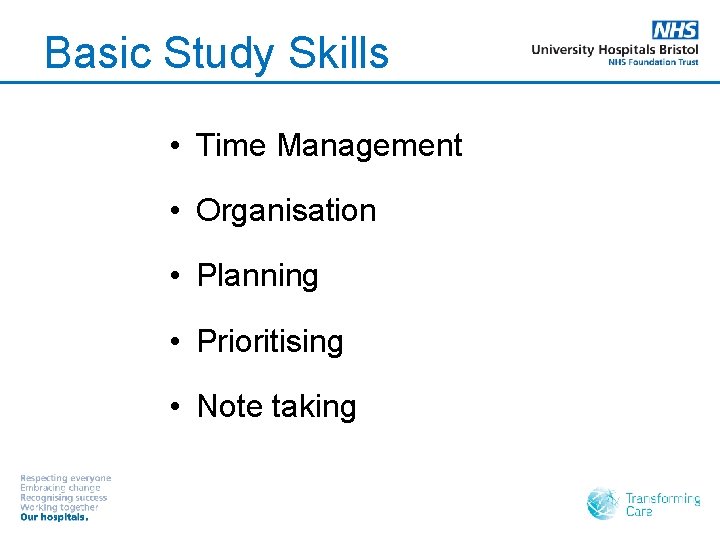 Basic Study Skills

NHS
University Hospitals Bristol
NHS Foundation Trust

• Time Management
• Organisation
• Planning
• Prioritising
• Note taking

Respecting everyone
Embracing change
Recognising success
Working together
Our hospitals.

Transforming Care